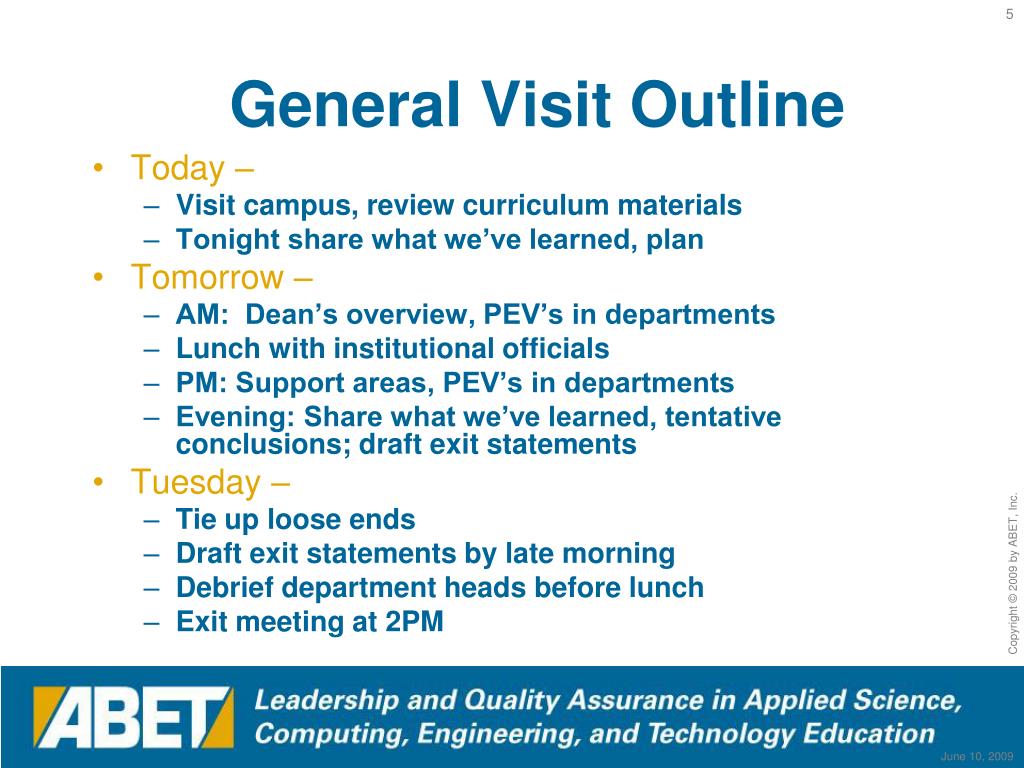 5

General Visit Outline

• Today –
– Visit campus, review curriculum materials
– Tonight share what we've learned, plan
• Tomorrow –
– AM: Dean's overview, PEV's in departments
– Lunch with institutional officials
– PM: Support areas, PEV's in departments
– Evening: Share what we've learned, tentative conclusions; draft exit statements
• Tuesday –
– Tie up loose ends
– Draft exit statements by late morning
– Debrief department heads before lunch
– Exit meeting at 2PM

Copyright © 2009 by ABET, Inc.

ABET

Leadership and Quality Assurance in Applied Science, Computing, Engineering, and Technology Education

June 10, 2009